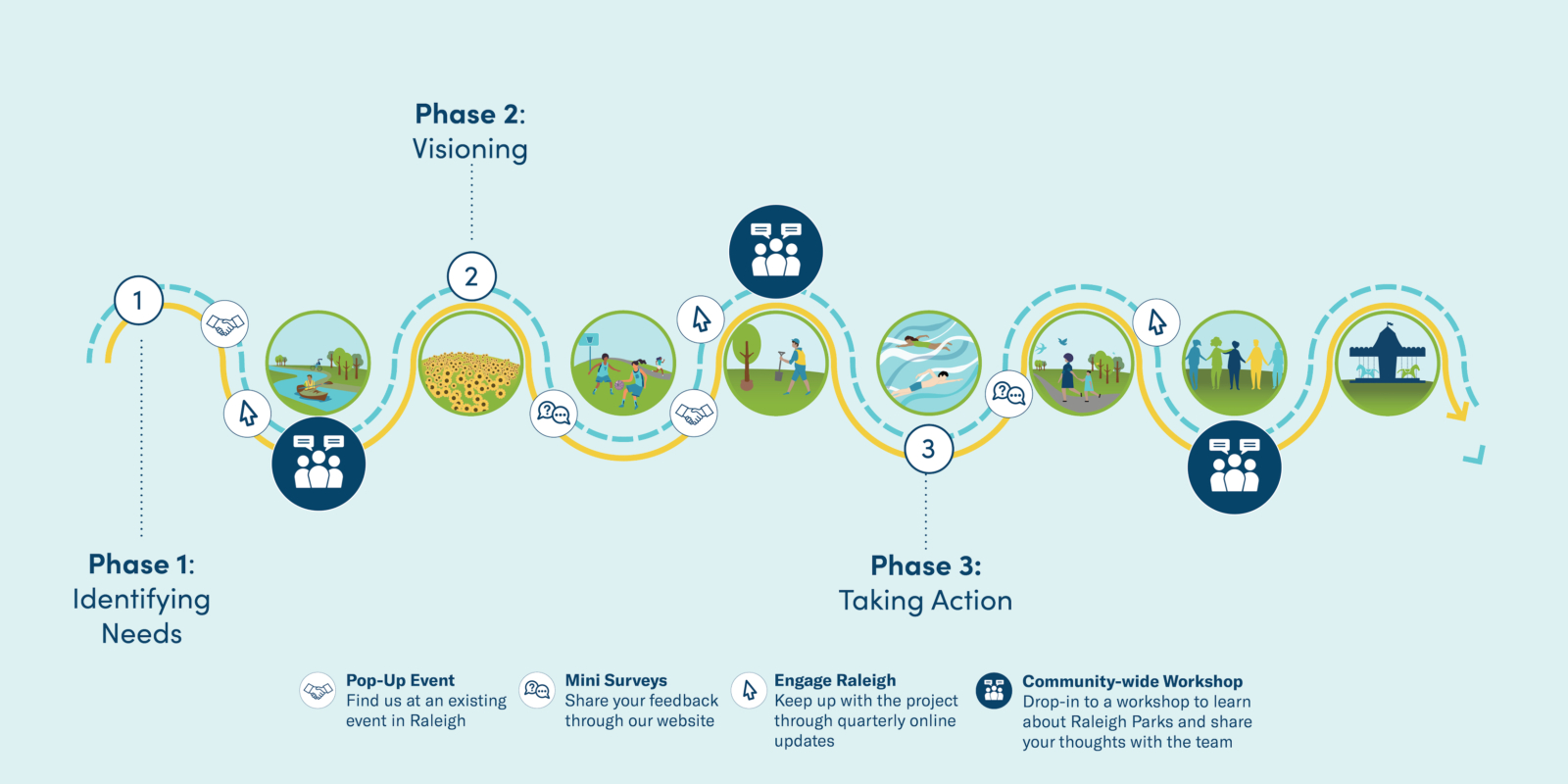 Phase 2:
Visioning

1

2

3

Phase 1:
Identifying Needs

Phase 3:
Taking Action

Pop-Up Event
Find us at an existing event in Raleigh

Mini Surveys
Share your feedback through our website

Engage Raleigh
Keep up with the project through quarterly online updates

Community-wide Workshop
Drop-in to a workshop to learn about Raleigh Parks and share your thoughts with the team